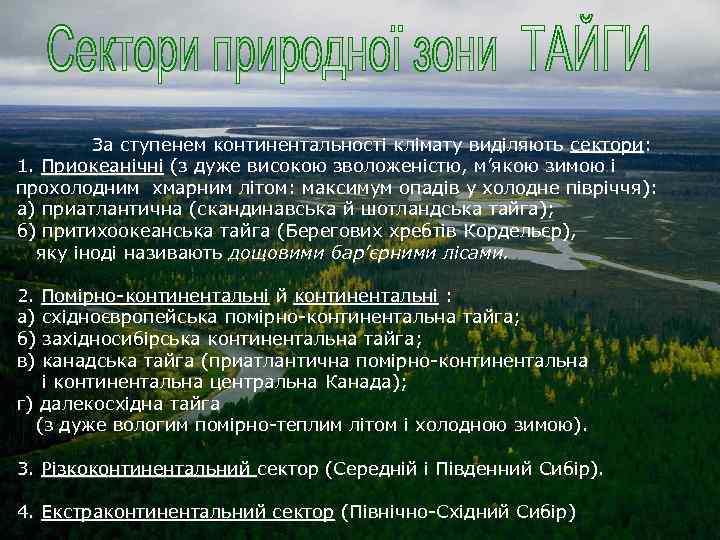 Сектори природної зони ТАЙГИ

За ступенем континентальності клімату виділяють сектори:
1. Приокеанічні (з дуже високою зволоженістю, м'якою зимою і прохолодним хмарним літом: максимум опадів у холодне півріччя):
а) приатлантична (скандинавська й шотландська тайга);
б) притихоокеанська тайга (Берегових хребтів Кордельєр), яку іноді називають дощовими бар'єрними лісами.

2. Помірно-континентальні й континентальні :
а) східноєвропейська помірно-континентальна тайга;
б) західносибірська континентальна тайга;
в) канадська тайга (приатлантична помірно-континентальна і континентальна центральна Канада);
г) далекосхідна тайга (з дуже вологим помірно-теплим літом і холодною зимою).

3. Різкоконтинентальний сектор (Середній і Південний Сибір).

4. Екстраконтинентальний сектор (Північно-Східний Сибір)